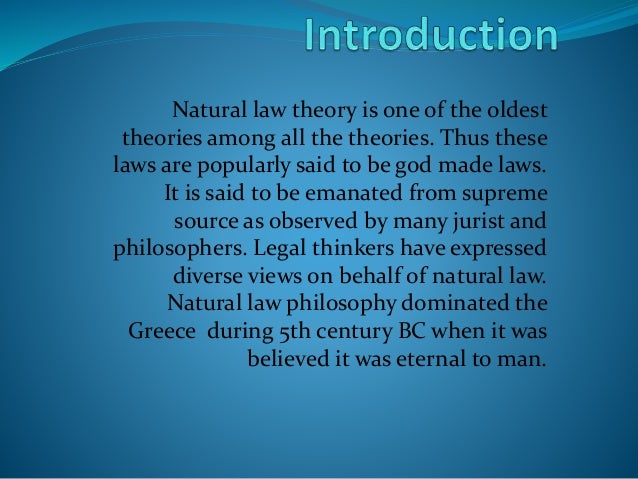 Introduction

Natural law theory is one of the oldest theories among all the theories. Thus these laws are popularly said to be god made laws. It is said to be emanated from supreme source as observed by many jurist and philosophers. Legal thinkers have expressed diverse views on behalf of natural law. Natural law philosophy dominated the Greece during 5th century BC when it was believed it was eternal to man.